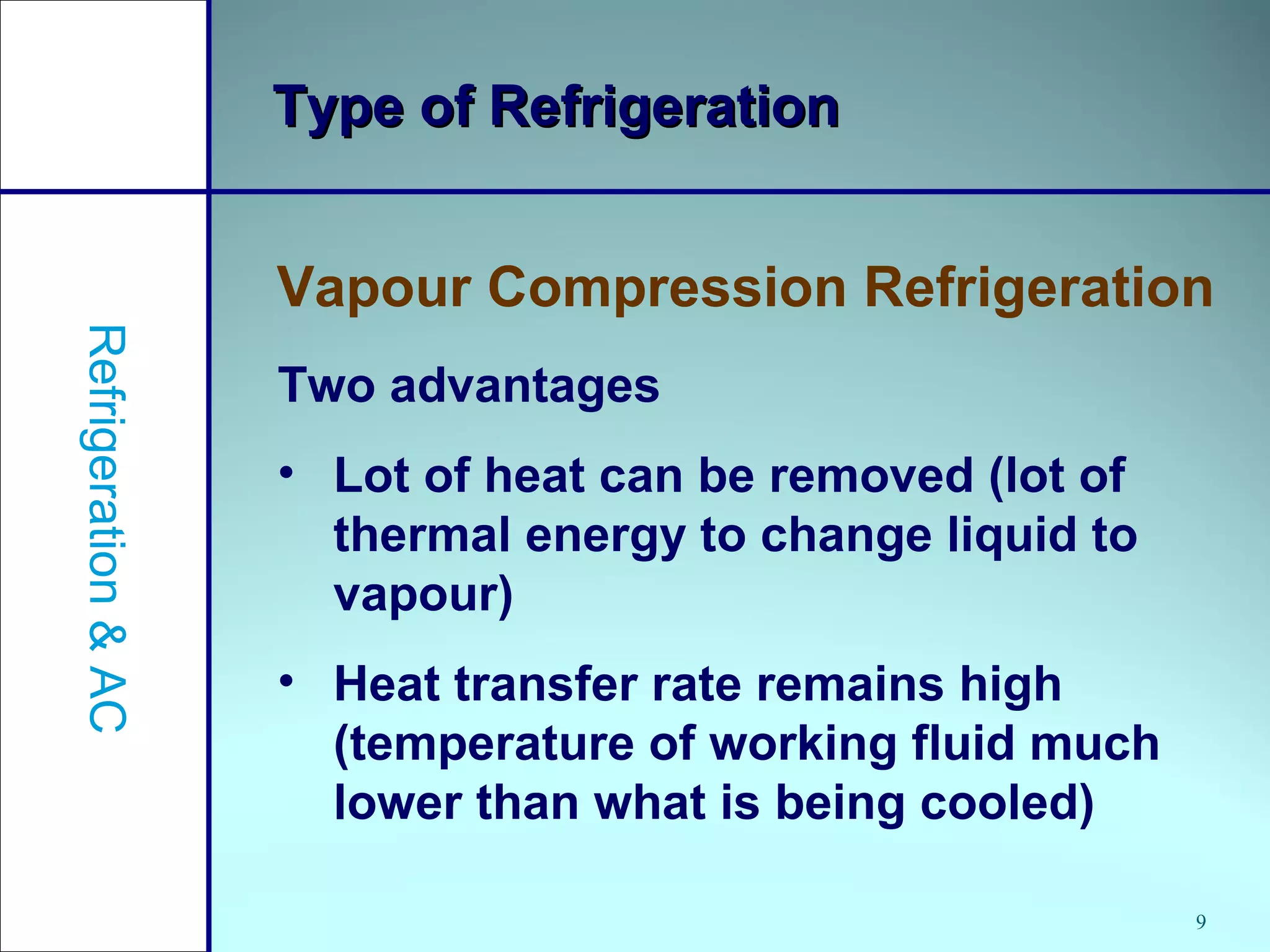 Type of Refrigeration

Refrigeration & AC

Vapour Compression Refrigeration

Two advantages

• Lot of heat can be removed (lot of thermal energy to change liquid to vapour)

• Heat transfer rate remains high (temperature of working fluid much lower than what is being cooled)

9